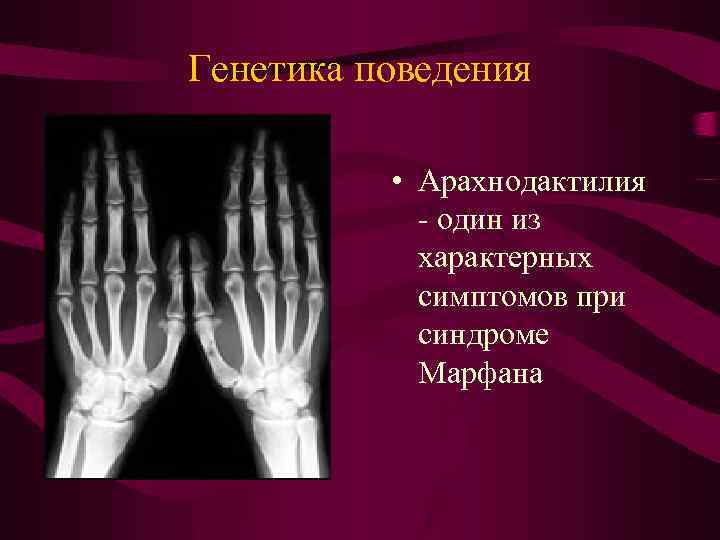 Генетика поведения

• Арахнодактилия - один из характерных симптомов при синдроме Марфана